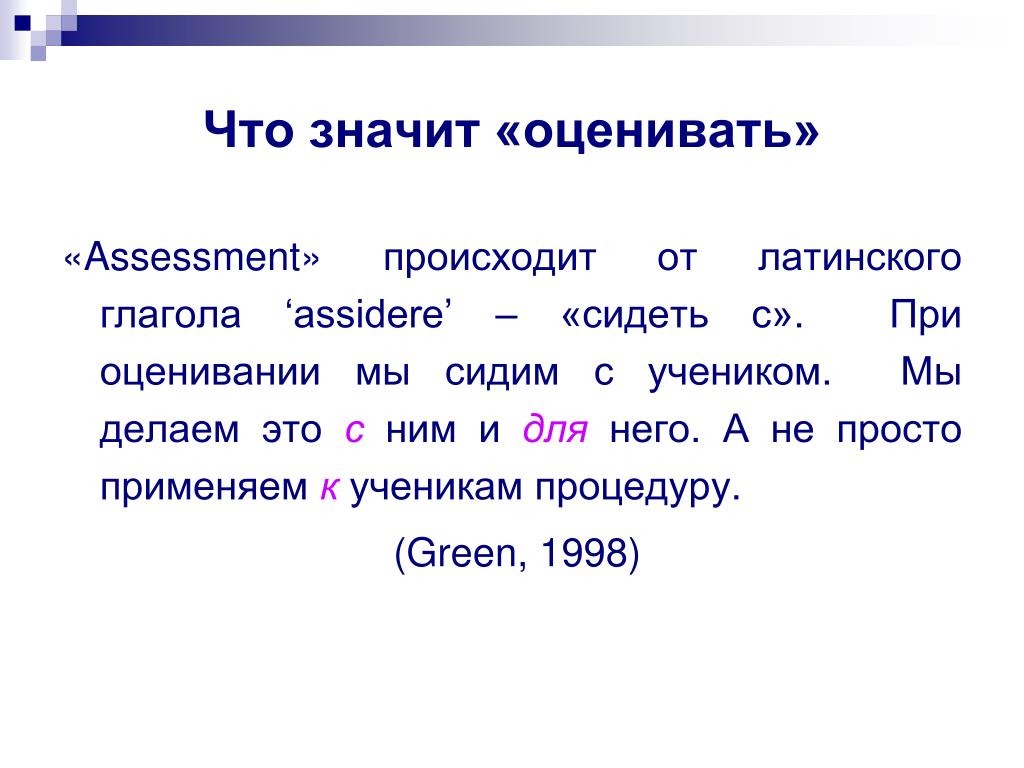 Что значит «оценивать»

«Assessment» происходит от латинского глагола ‘assidere’ – «сидеть с». При оценивании мы сидим с учеником. Мы делаем это с ним и для него. А не просто применяем к ученикам процедуру.

(Green, 1998)